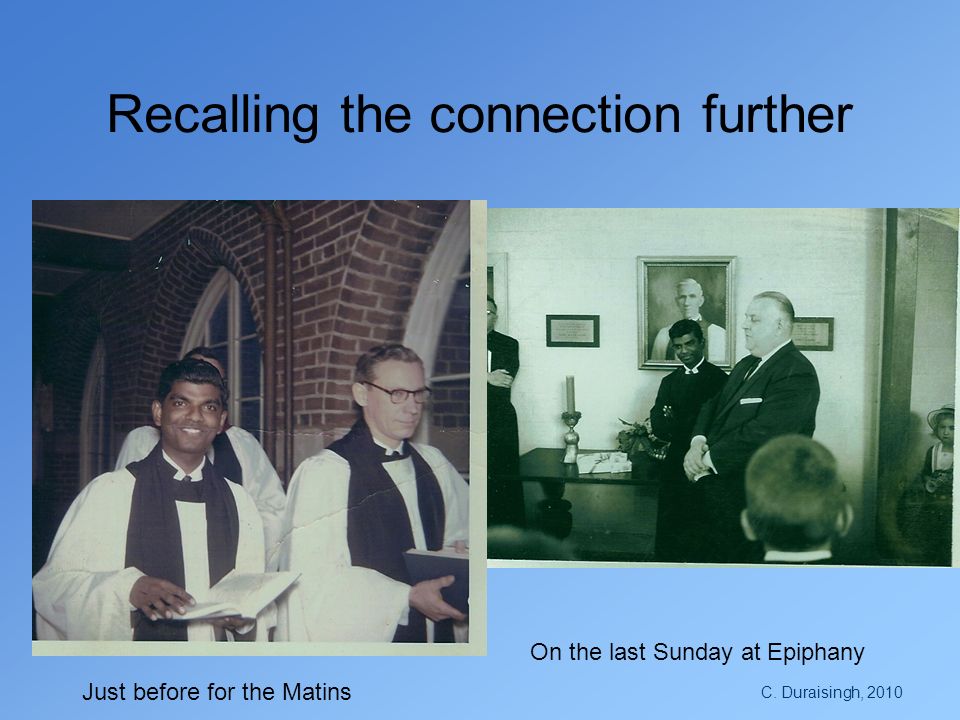 Recalling the connection further

On the last Sunday at Epiphany

Just before for the Matins

C. Duraisingh, 2010